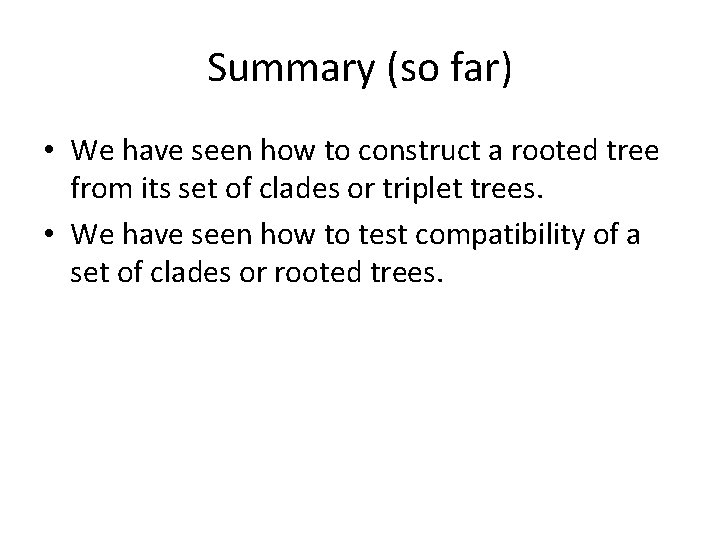 Summary (so far)

• We have seen how to construct a rooted tree from its set of clades or triplet trees.

• We have seen how to test compatibility of a set of clades or rooted trees.